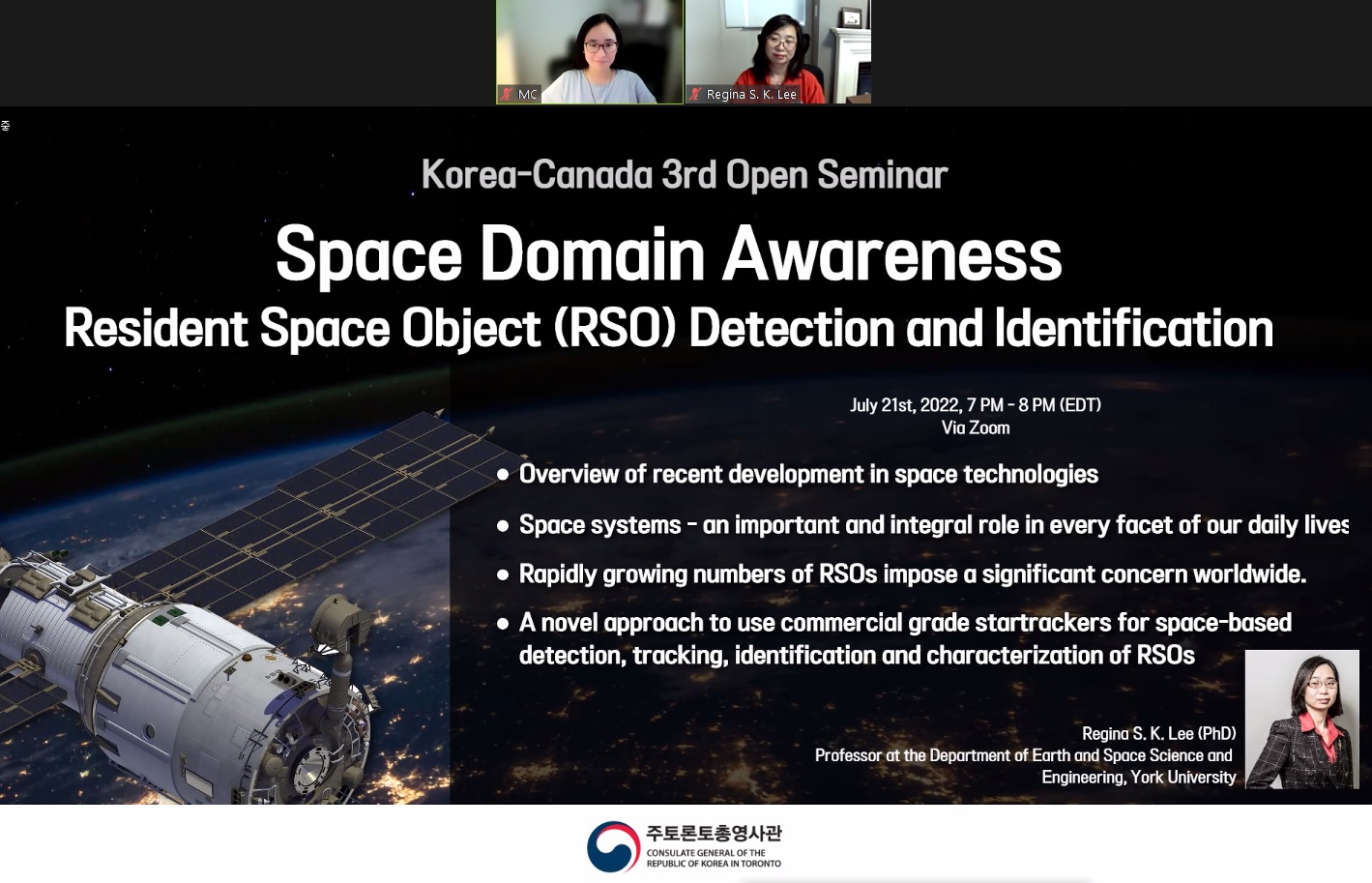 MC

Regina S. K. Lee

Korea-Canada 3rd Open Seminar

Space Domain Awareness

Resident Space Object (RSO) Detection and Identification

July 21st, 2022, 7 PM - 8 PM (EDT)
Via Zoom

• Overview of recent development in space technologies

• Space systems - an important and integral role in every facet of our daily lives

• Rapidly growing numbers of RSOs impose a significant concern worldwide.

• A novel approach to use commercial grade startrackers for space-based detection, tracking, identification and characterization of RSOs

Regina S. K. Lee (PhD)
Professor at the Department of Earth and Space Science and Engineering, York University

주토론토총영사관
CONSULATE GENERAL OF THE REPUBLIC OF KOREA IN TORONTO